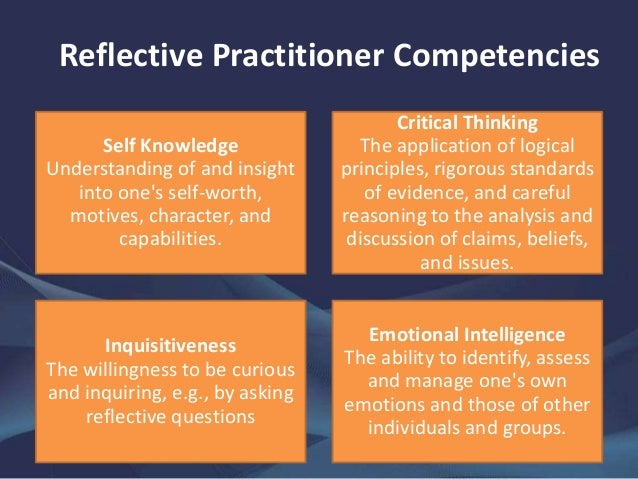 Reflective Practitioner Competencies

Self Knowledge
Understanding of and insight into one's self-worth, motives, character, and capabilities.

Critical Thinking
The application of logical principles, rigorous standards of evidence, and careful reasoning to the analysis and discussion of claims, beliefs, and issues.

Inquisitiveness
The willingness to be curious and inquiring, e.g., by asking reflective questions

Emotional Intelligence
The ability to identify, assess and manage one's own emotions and those of other individuals and groups.